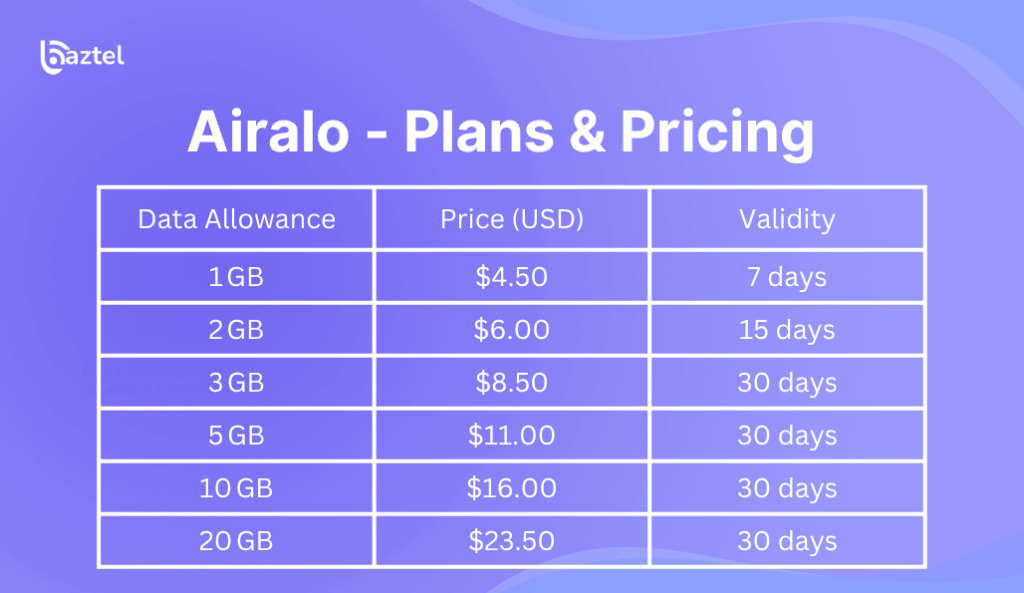 baztel

Airalo - Plans & Pricing

| Data Allowance | Price (USD) | Validity |
|---|---|---|
| 1 GB | \$4.50 | 7 days |
| 2 GB | \$6.00 | 15 days |
| 3 GB | \$8.50 | 30 days |
| 5 GB | \$11.00 | 30 days |
| 10 GB | \$16.00 | 30 days |
| 20 GB | \$23.50 | 30 days |